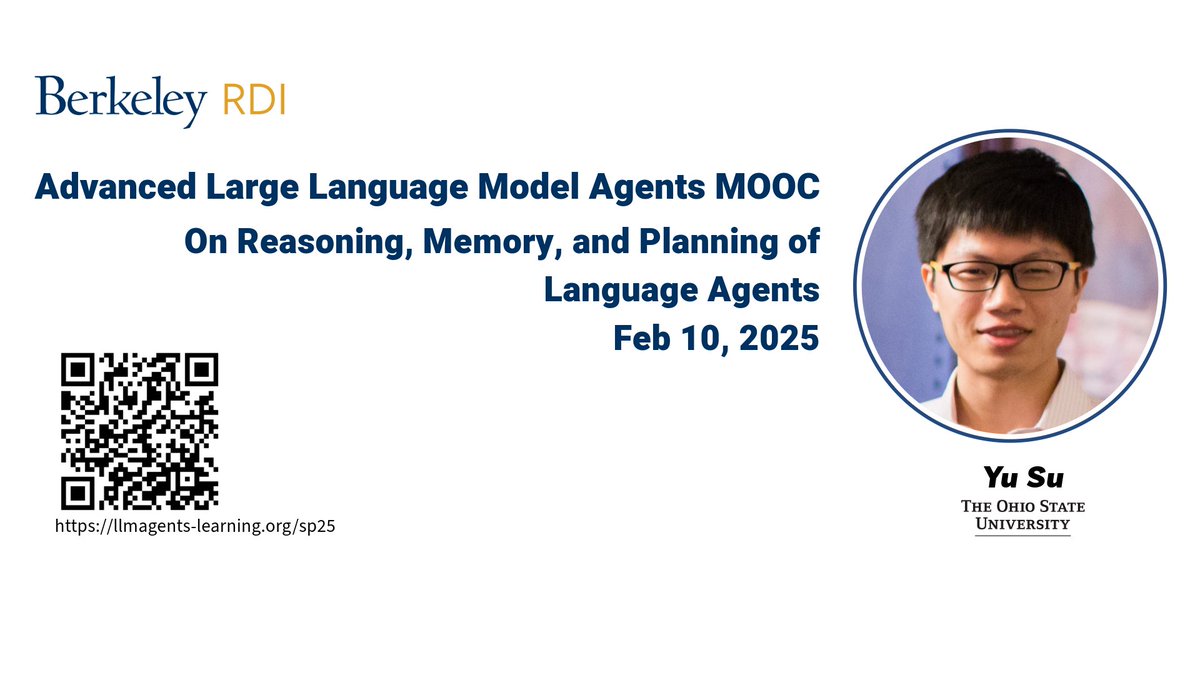 Berkeley RDI

Advanced Large Language Model Agents MOOC
On Reasoning, Memory, and Planning of Language Agents
Feb 10, 2025

https://llmagents-learning.org/sp25

Yu Su
THE OHIO STATE UNIVERSITY